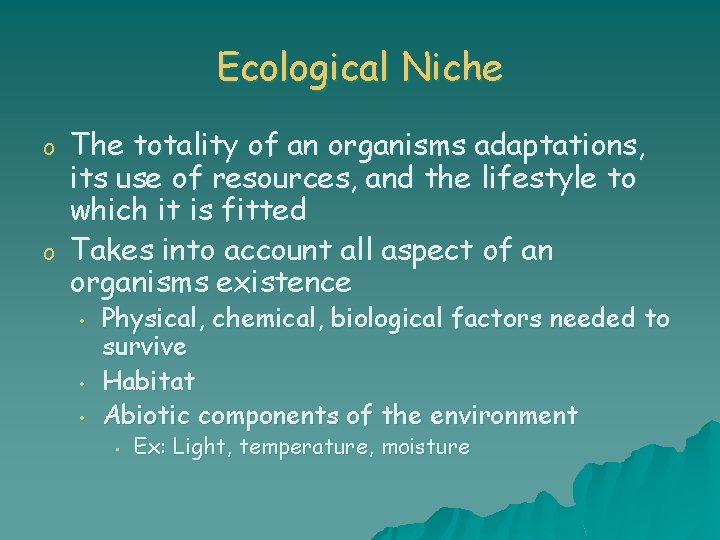 Ecological Niche

o The totality of an organisms adaptations, its use of resources, and the lifestyle to which it is fitted
o Takes into account all aspect of an organisms existence
• Physical, chemical, biological factors needed to survive
• Habitat
• Abiotic components of the environment
• Ex: Light, temperature, moisture